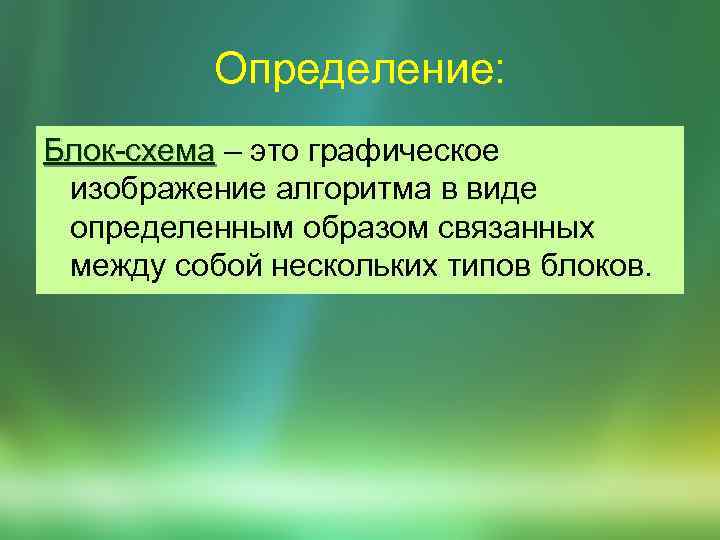 Определение:

Блок-схема – это графическое изображение алгоритма в виде определенным образом связанных между собой нескольких типов блоков.